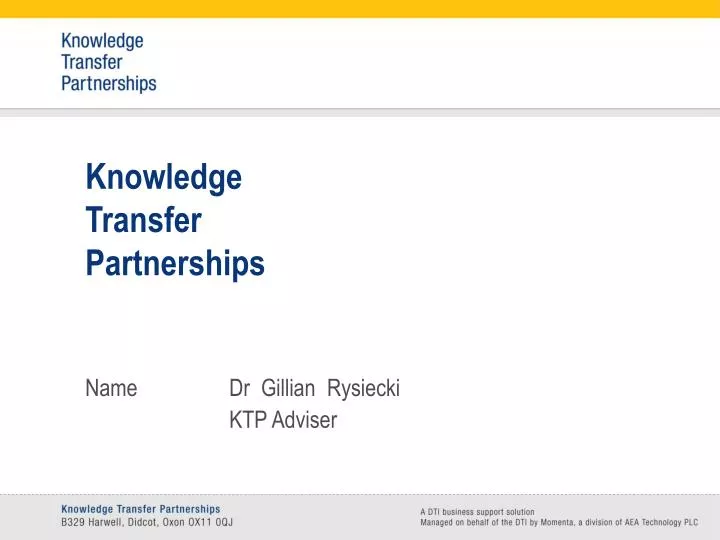 Knowledge Transfer Partnerships

Knowledge Transfer Partnerships

Name Dr Gillian Rysiecki
KTP Adviser

Knowledge Transfer Partnerships
B329 Harwell, Didcot, Oxon OX11 0QJ

A DTI business support solution
Managed on behalf of the DTI by Momenta, a division of AEA Technology PLC